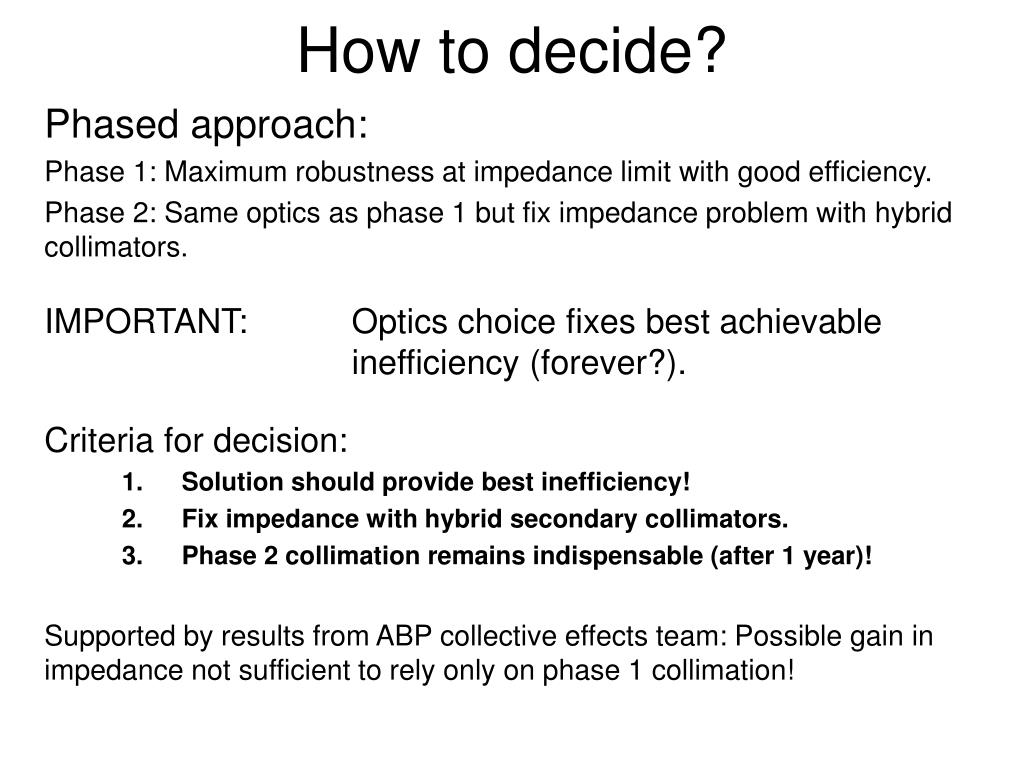 How to decide?

Phased approach:

Phase 1: Maximum robustness at impedance limit with good efficiency.

Phase 2: Same optics as phase 1 but fix impedance problem with hybrid collimators.

IMPORTANT: Optics choice fixes best achievable inefficiency (forever?).

Criteria for decision:

1. Solution should provide best inefficiency!
2. Fix impedance with hybrid secondary collimators.
3. Phase 2 collimation remains indispensable (after 1 year)!

Supported by results from ABP collective effects team: Possible gain in impedance not sufficient to rely only on phase 1 collimation!